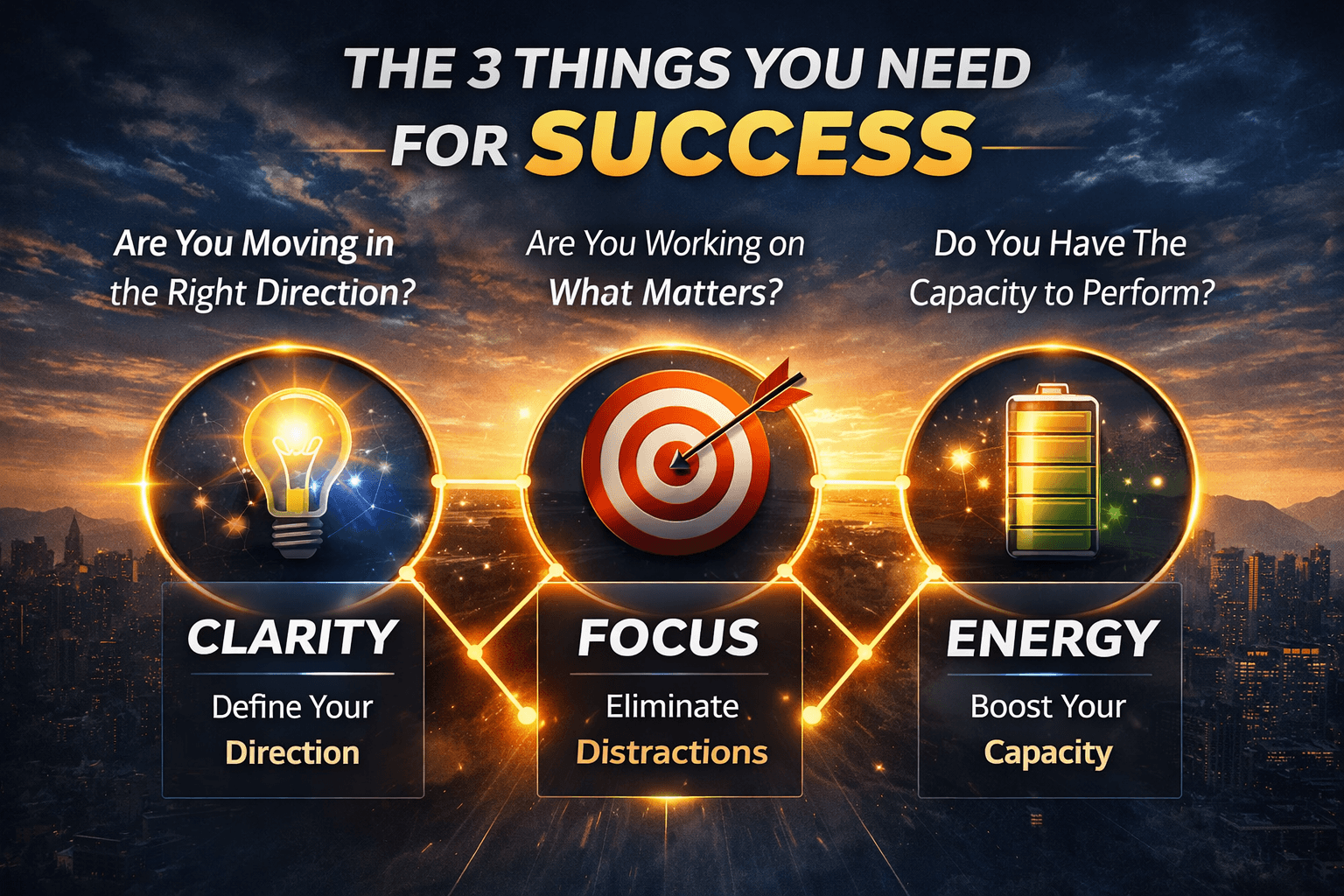 THE 3 THINGS YOU NEED FOR SUCCESS

Are You Moving in the Right Direction?

CLARITY

Define Your Direction

Are You Working on What Matters?

FOCUS

Eliminate Distractions

Do You Have The Capacity to Perform?

ENERGY

Boost Your Capacity